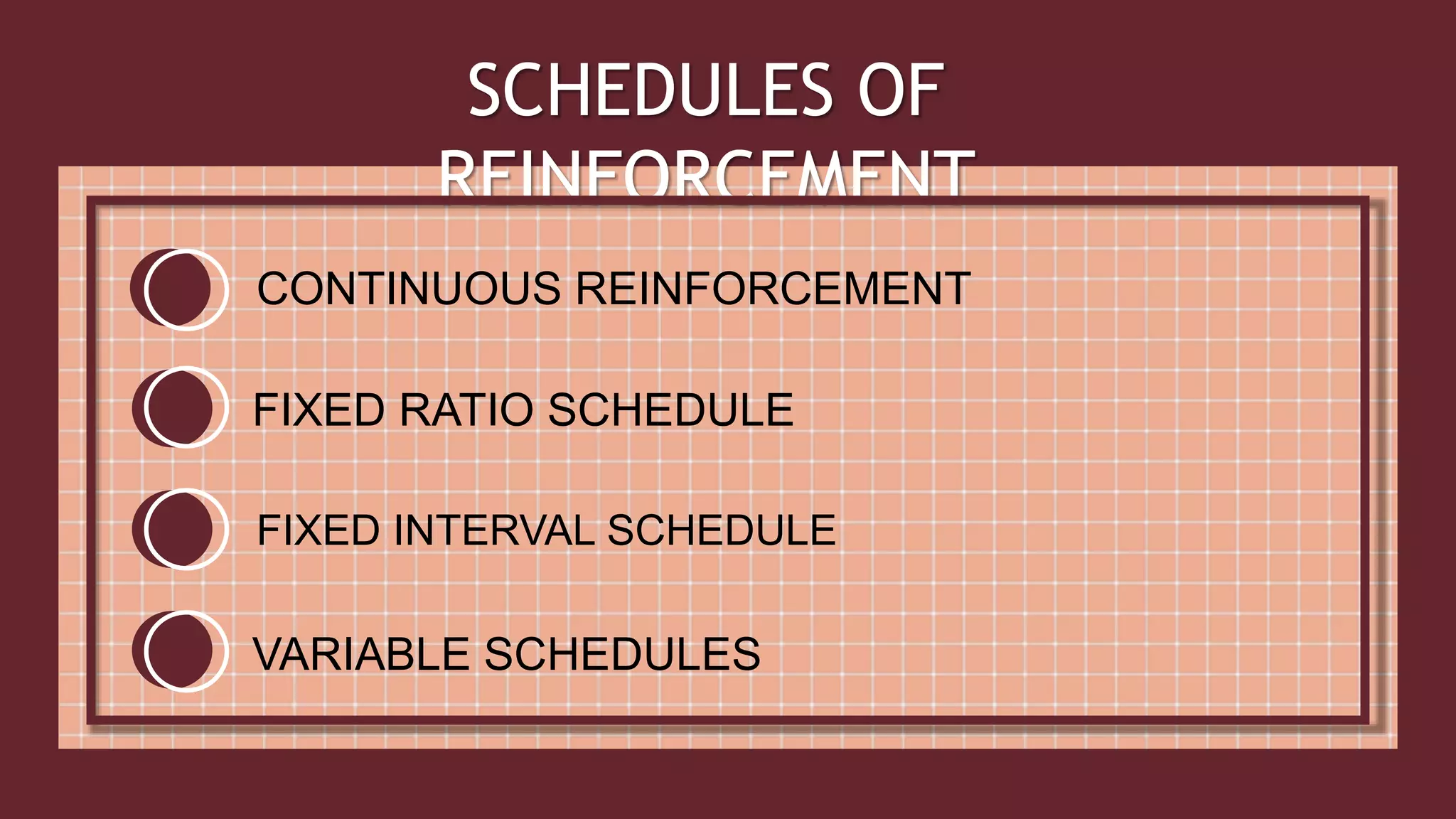 SCHEDULES OF REINFORCEMENT

CONTINUOUS REINFORCEMENT

FIXED RATIO SCHEDULE

FIXED INTERVAL SCHEDULE

VARIABLE SCHEDULES